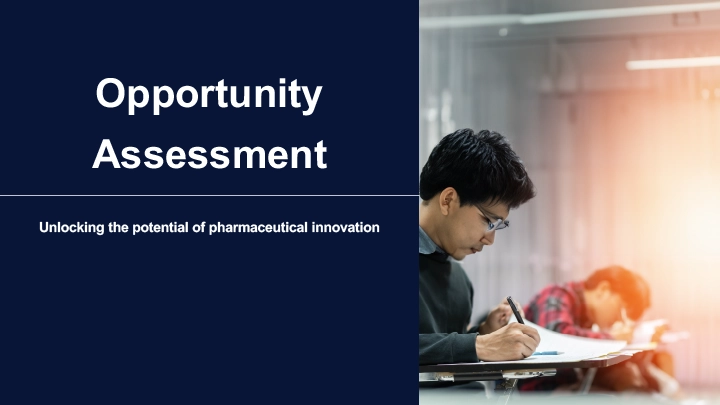 Opportunity Assessment

Unlocking the potential of pharmaceutical innovation